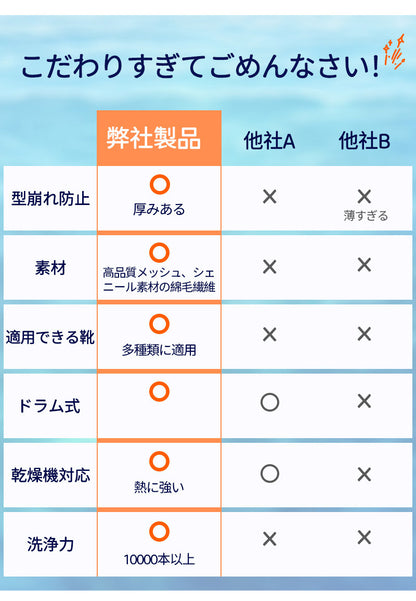 こだわりすぎてごめんなさい!

| | 弊社製品 | 他社A | 他社B |
|---|---|---|---|
| 型崩れ防止 | ○ 厚みある | × | × 薄すぎる |
| 素材 | ○ 高品質メッシュ、シェニール素材の綿毛繊維 | × | × |
| 適用できる靴 | ○ 多種類に適用 | × | × |
| ドラム式 | ○ | ○ | × |
| 乾燥機対応 | ○ 熱に強い | ○ | × |
| 洗浄力 | ○ 10000本以上 | × | × |